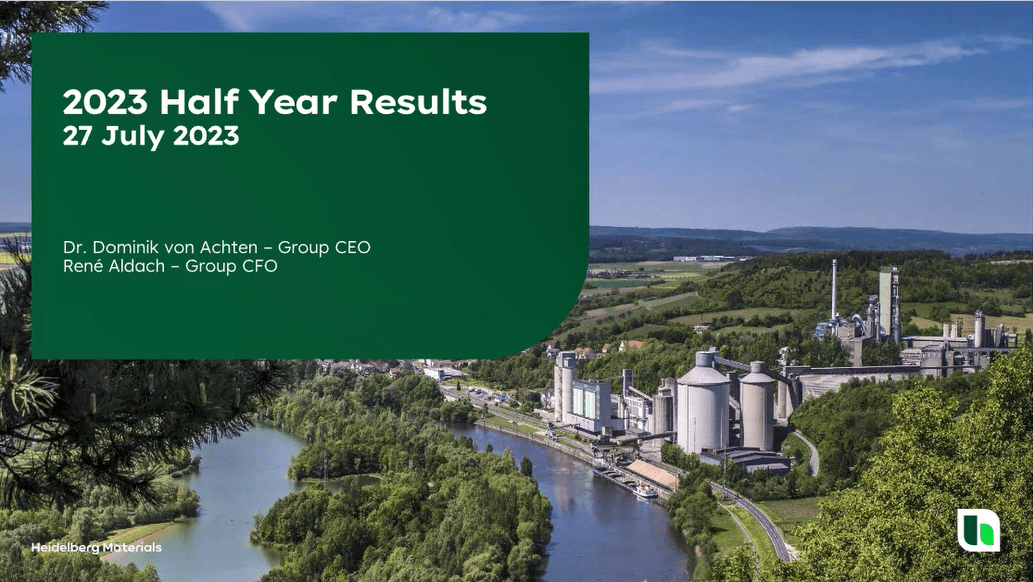 2023 Half Year Results
27 July 2023

Dr. Dominik von Achten – Group CEO
René Aldach – Group CFO

Heidelberg Materials